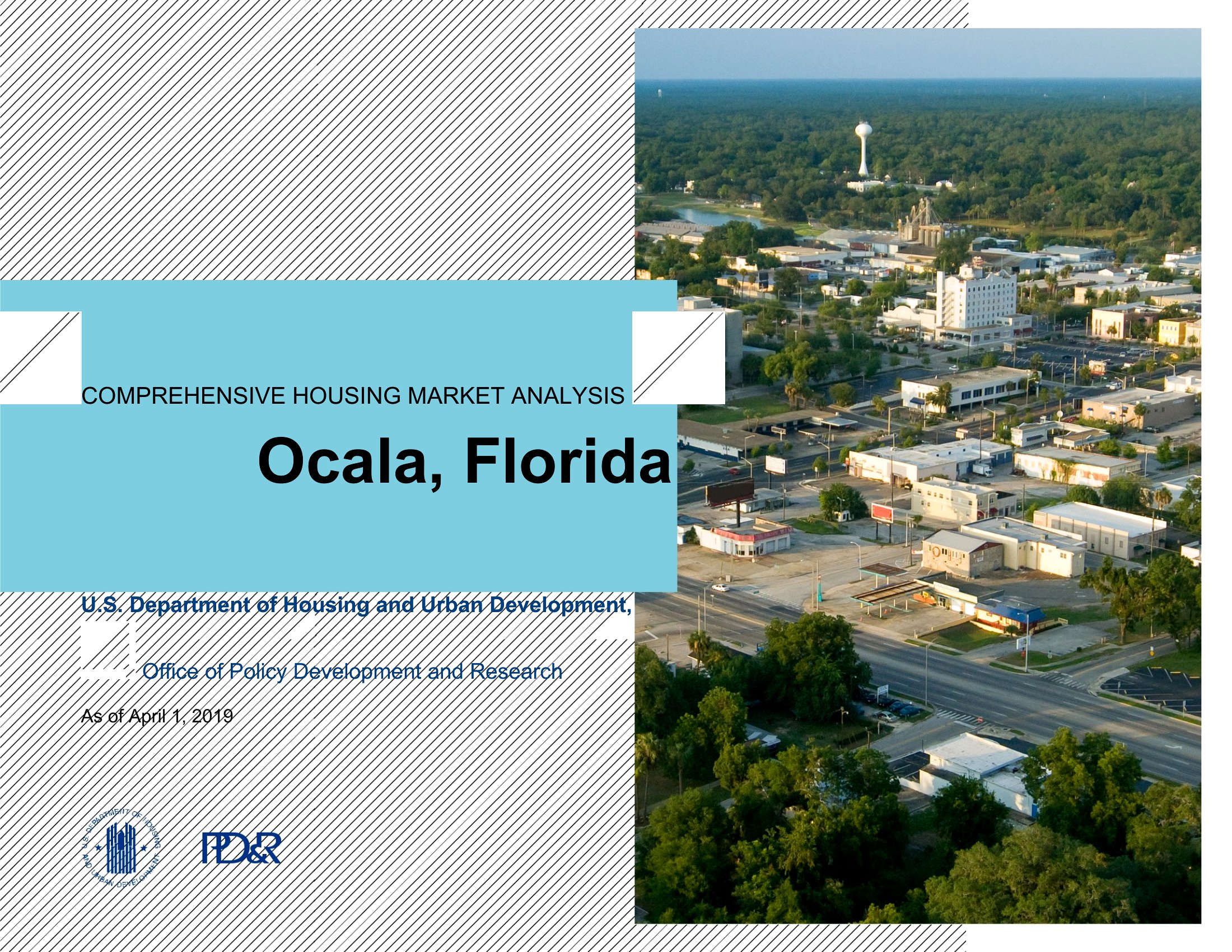 COMPREHENSIVE HOUSING MARKET ANALYSIS

Ocala, Florida

U.S. Department of Housing and Urban Development,

Office of Policy Development and Research

As of April 1, 2019

U.S. DEPARTMENT OF HOUSING AND URBAN DEVELOPMENT

PD&R